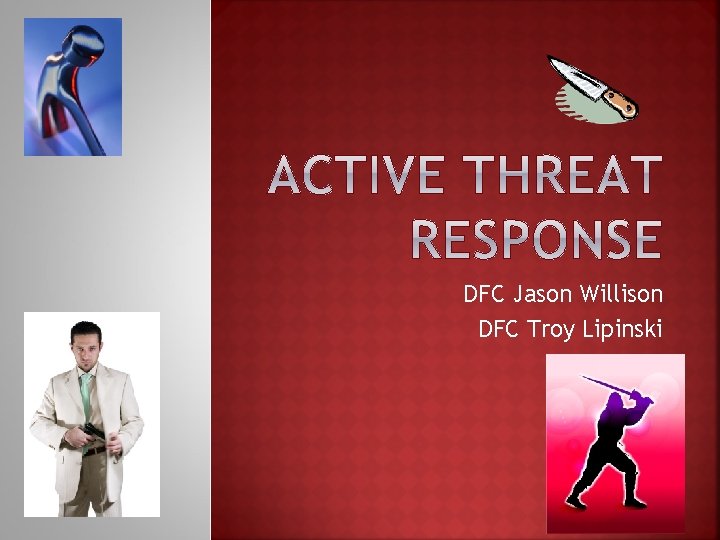 ACTIVE THREAT RESPONSE

DFC Jason Willison
DFC Troy Lipinski